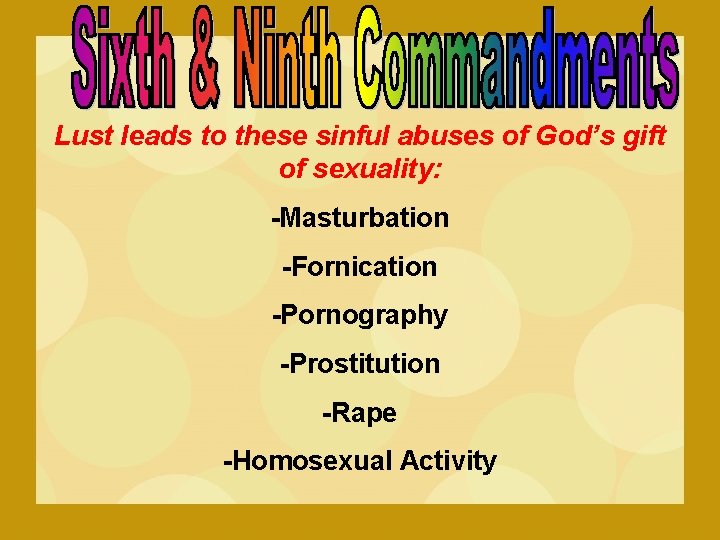 Sixth & Ninth Commandments

Lust leads to these sinful abuses of God's gift of sexuality:

-Masturbation

-Fornication

-Pornography

-Prostitution

-Rape

-Homosexual Activity